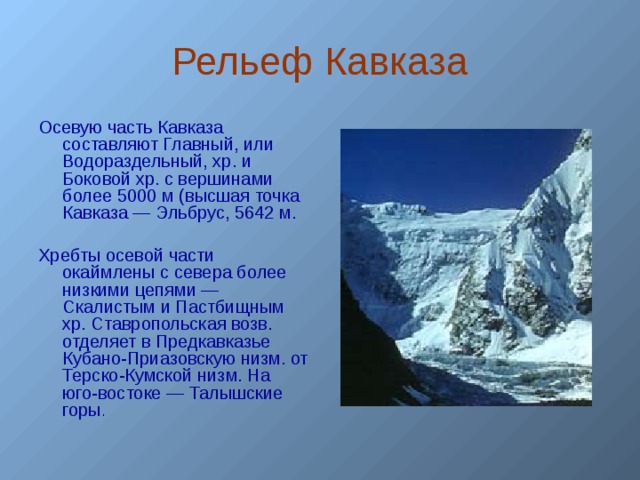 Рельеф Кавказа

Осевую часть Кавказа составляют Главный, или Водораздельный, хр. и Боковой хр. с вершинами более 5000 м (высшая точка Кавказа — Эльбрус, 5642 м.

Хребты осевой части окаймлены с севера более низкими цепями — Скалистым и Пастбищным хр. Ставропольская возв. отделяет в Предкавказье Кубано-Приазовскую низм. от Терско-Кумской низм. На юго-востоке — Талышские горы.